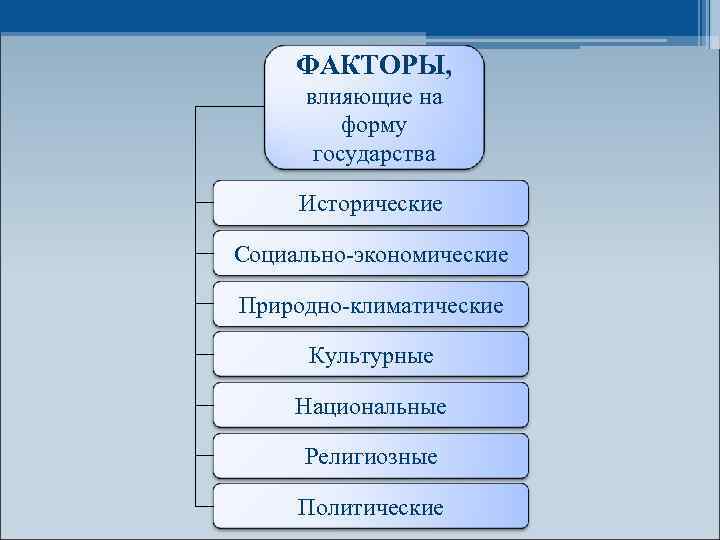 ФАКТОРЫ, влияющие на форму государства

Исторические

Социально-экономические

Природно-климатические

Культурные

Национальные

Религиозные

Политические